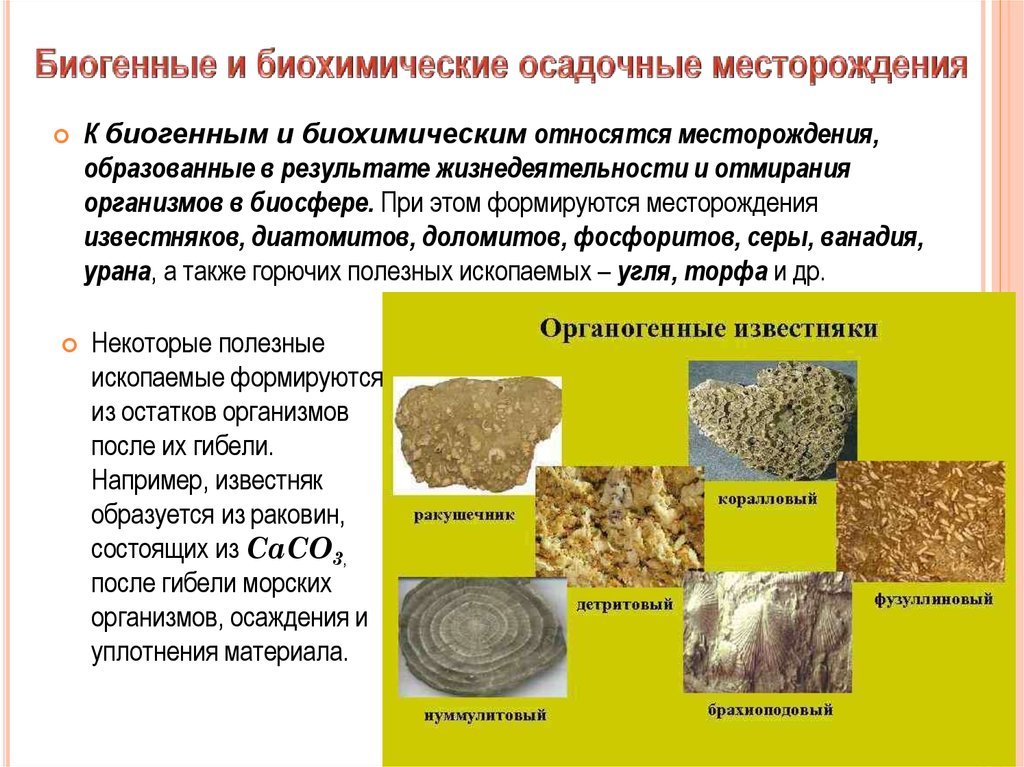 Биогенные и биохимические осадочные месторождения

К биогенным и биохимическим относятся месторождения, образованные в результате жизнедеятельности и отмирания организмов в биосфере. При этом формируются месторождения известняков, диатомитов, доломитов, фосфоритов, серы, ванадия, урана, а также горючих полезных ископаемых – угля, торфа и др.

Некоторые полезные ископаемые формируются из остатков организмов после их гибели. Например, известняк образуется из раковин, состоящих из $CaCO_3$, после гибели морских организмов, осаждения и уплотнения материала.

Органогенные известняки

ракушечник

коралловый

детритовый

фузуллиновый

нуммулитовый

брахиоподовый